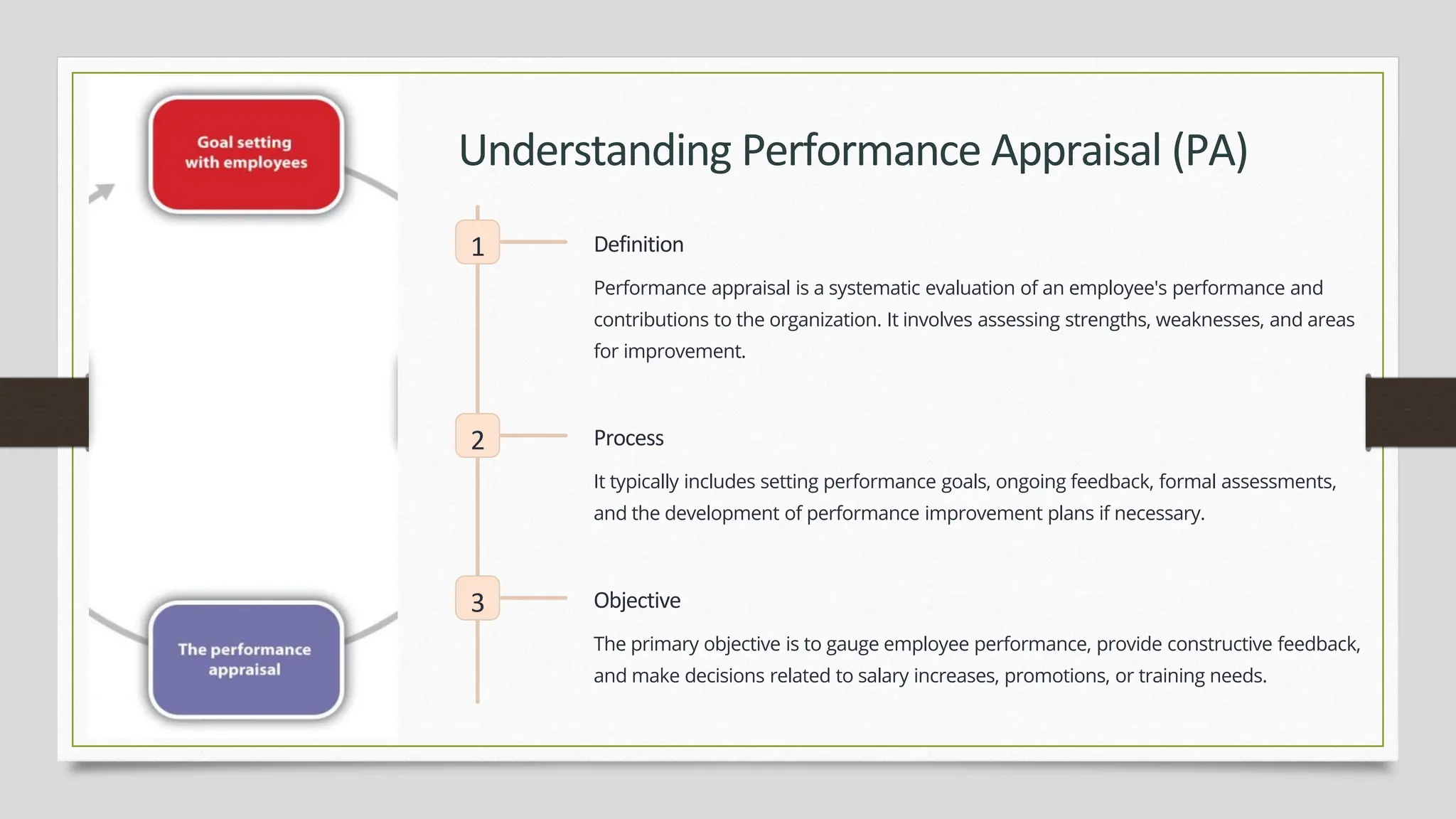 Goal setting with employees

The performance appraisal

Understanding Performance Appraisal (PA)

1

Definition

Performance appraisal is a systematic evaluation of an employee's performance and contributions to the organization. It involves assessing strengths, weaknesses, and areas for improvement.

2

Process

It typically includes setting performance goals, ongoing feedback, formal assessments, and the development of performance improvement plans if necessary.

3

Objective

The primary objective is to gauge employee performance, provide constructive feedback, and make decisions related to salary increases, promotions, or training needs.